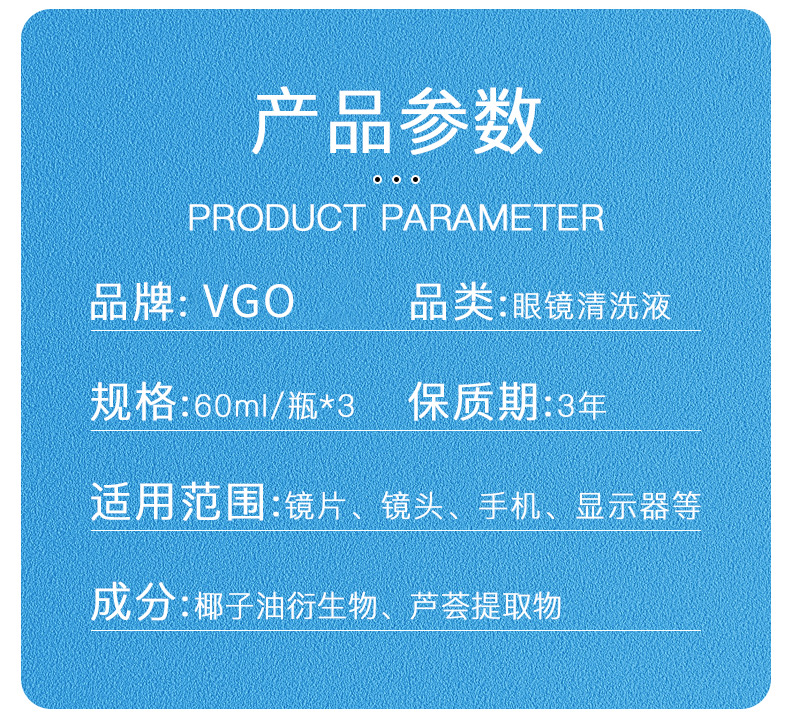 产品参数

PRODUCT PARAMETER

品牌: VGO 品类:眼镜清洗液

规格:60ml/瓶*3 保质期:3年

适用范围:镜片、镜头、手机、显示器等

成分:椰子油衍生物、芦荟提取物